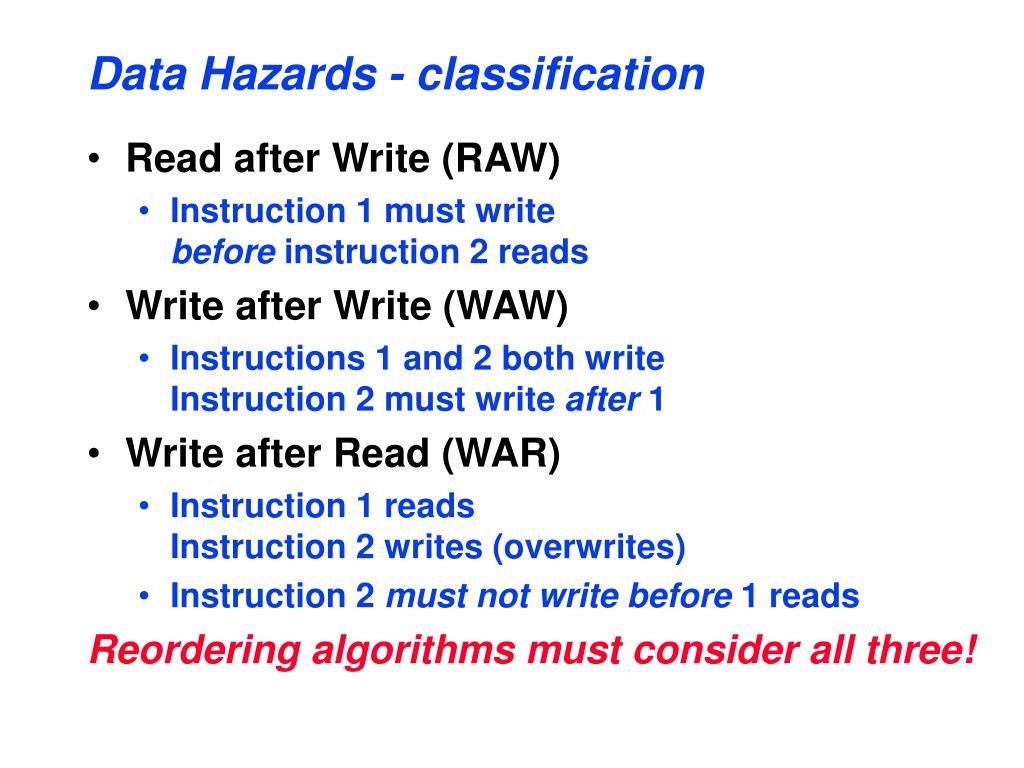 Data Hazards - classification

• Read after Write (RAW)
  • Instruction 1 must write before instruction 2 reads
• Write after Write (WAW)
  • Instructions 1 and 2 both write
    Instruction 2 must write after 1
• Write after Read (WAR)
  • Instruction 1 reads
    Instruction 2 writes (overwrites)
  • Instruction 2 must not write before 1 reads

Reordering algorithms must consider all three!